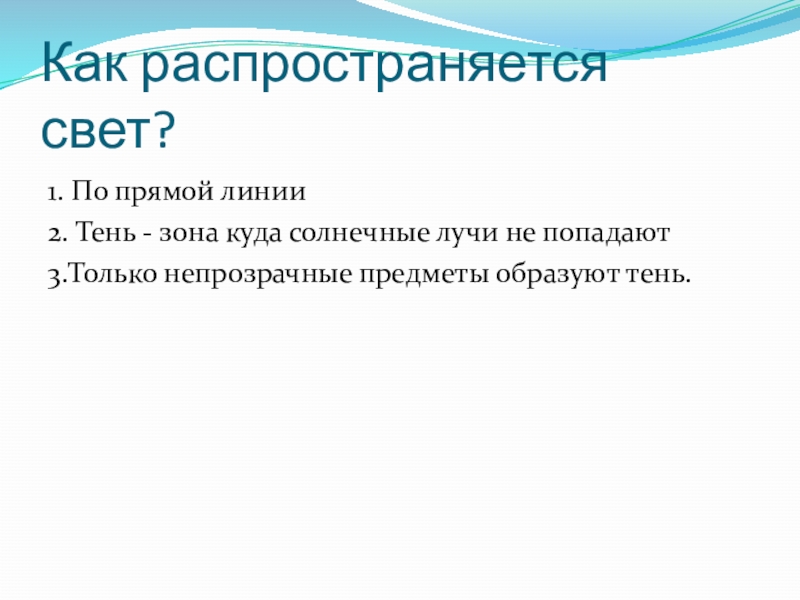 Как распространяется свет?

1. По прямой линии

2. Тень - зона куда солнечные лучи не попадают

3.Только непрозрачные предметы образуют тень.